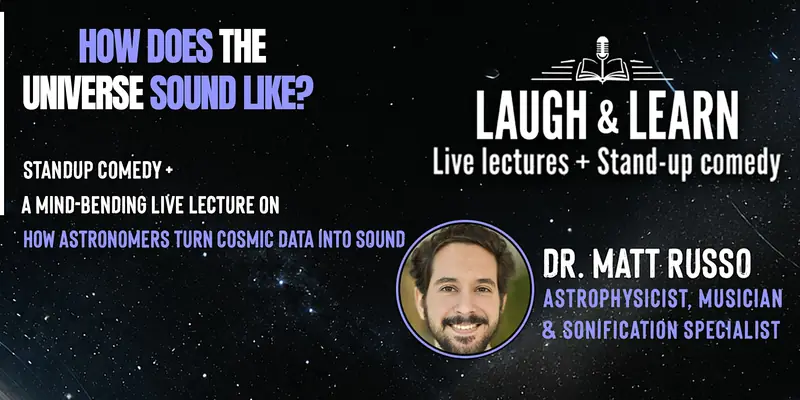 HOW DOES THE UNIVERSE SOUND LIKE?

STANDUP COMEDY +
A MIND-BENDING LIVE LECTURE ON
HOW ASTRONOMERS TURN COSMIC DATA INTO SOUND

LAUGH & LEARN
Live lectures + Stand-up comedy

DR. MATT RUSSO
ASTROPHYSICIST, MUSICIAN & SONIFICATION SPECIALIST